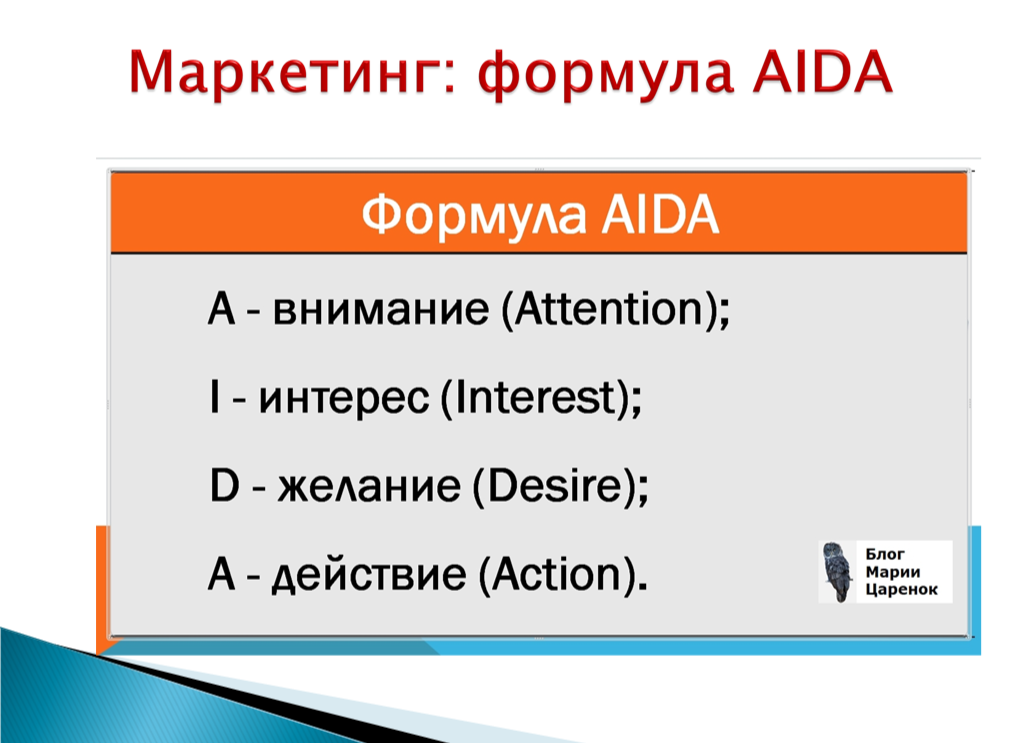 Маркетинг: формула AIDA

Формула AIDA

A - внимание (Attention);

I - интерес (Interest);

D - желание (Desire);

A - действие (Action).

Блог Марии Царенок